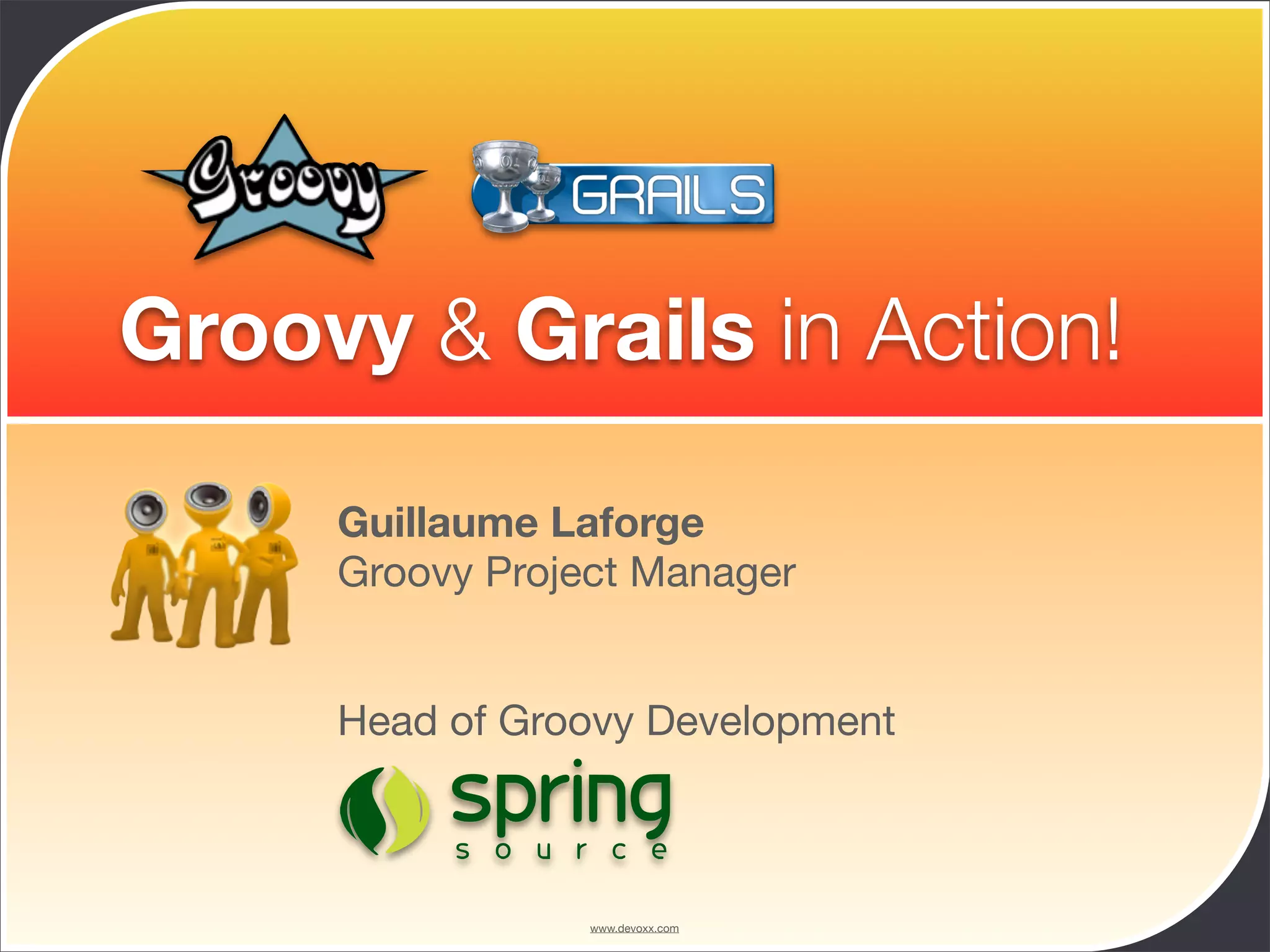 Groovy

GRAILS

Groovy & Grails in Action!

Guillaume Laforge
Groovy Project Manager

Head of Groovy Development

spring
source

www.devoxx.com